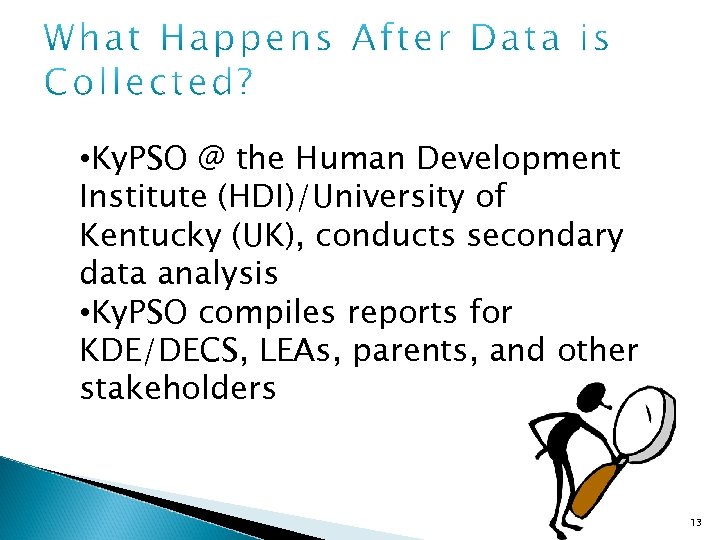 What Happens After Data is Collected?

•KyPSO @ the Human Development Institute (HDI)/University of Kentucky (UK), conducts secondary data analysis
•KyPSO compiles reports for KDE/DECS, LEAs, parents, and other stakeholders

13